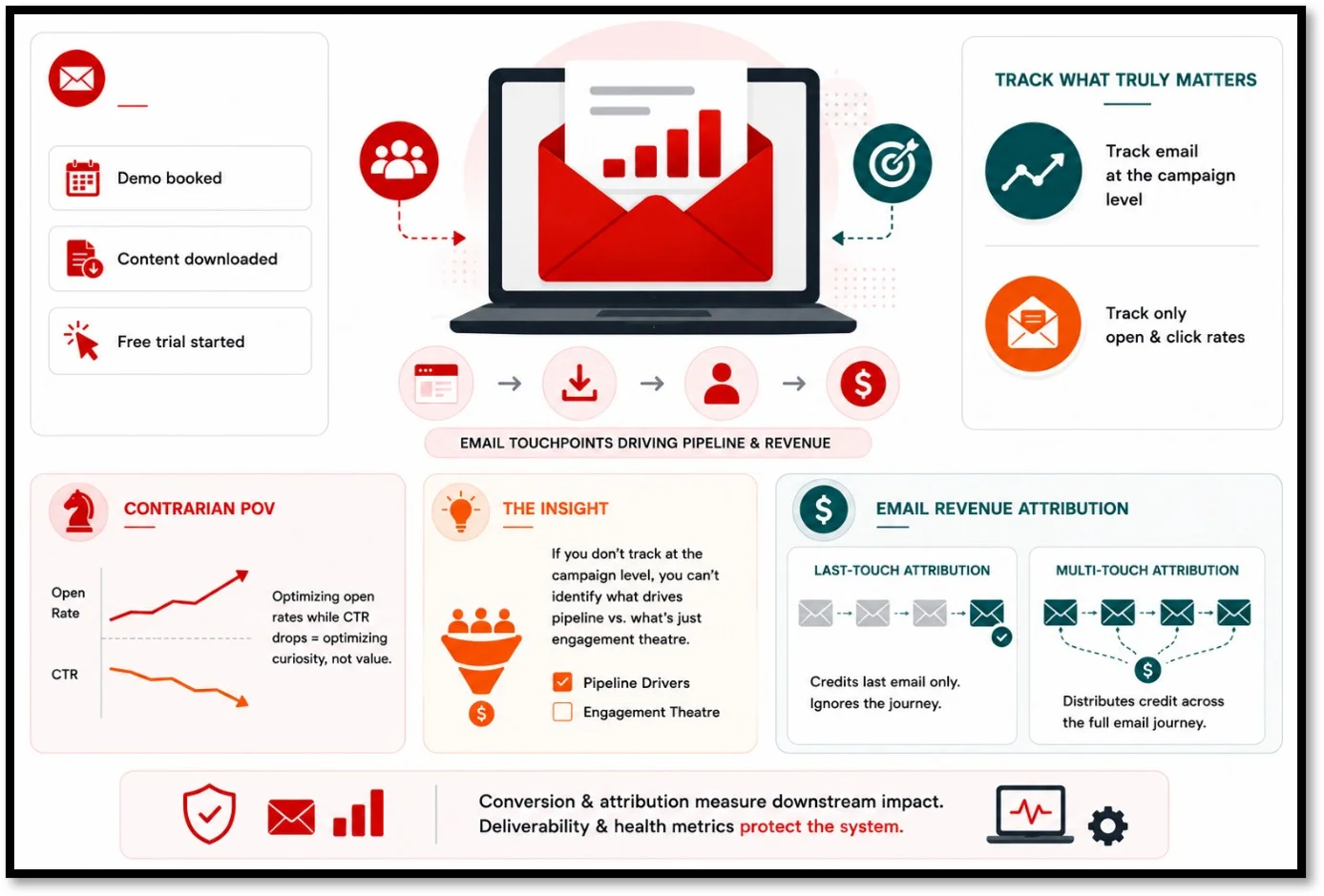 Demo booked

Content downloaded

Free trial started

EMAIL TOUCHPOINTS DRIVING PIPELINE & REVENUE

TRACK WHAT TRULY MATTERS

Track email at the campaign level

Track only open & click rates

CONTRARIAN POV

Open Rate

CTR

Optimizing open rates while CTR drops = optimizing curiosity, not value.

THE INSIGHT

If you don't track at the campaign level, you can't identify what drives pipeline vs. what's just engagement theatre.

Pipeline Drivers

Engagement Theatre

EMAIL REVENUE ATTRIBUTION

LAST-TOUCH ATTRIBUTION

Credits last email only. Ignores the journey.

MULTI-TOUCH ATTRIBUTION

Distributes credit across the full email journey.

Conversion & attribution measure downstream impact.
Deliverability & health metrics protect the system.